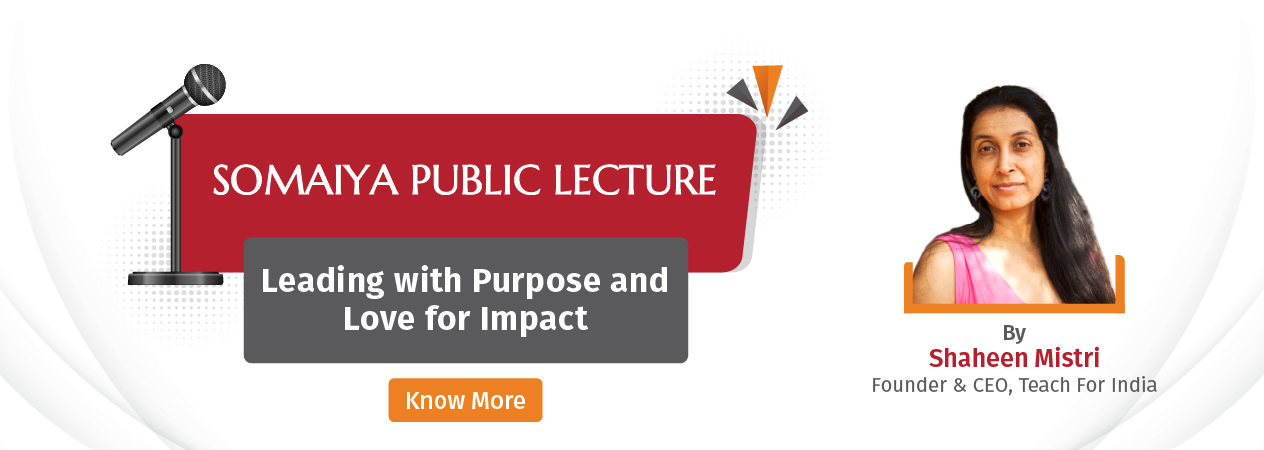 SOMAIYA PUBLIC LECTURE

Leading with Purpose and Love for Impact

Know More

By
Shaheen Mistri
Founder & CEO, Teach For India